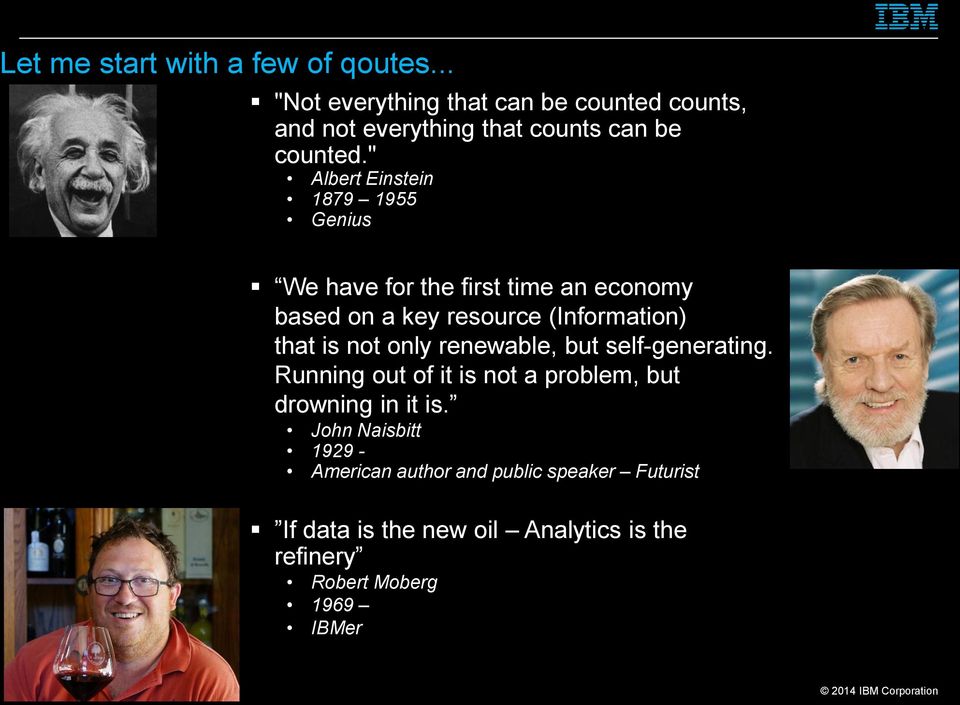 IBM

Let me start with a few of qoutes...

▪ "Not everything that can be counted counts, and not everything that counts can be counted."
• Albert Einstein
• 1879 – 1955
• Genius

▪ “We have for the first time an economy based on a key resource (Information) that is not only renewable, but self-generating. Running out of it is not a problem, but drowning in it is.”
• John Naisbitt
• 1929 -
• American author and public speaker – Futurist

▪ ”If data is the new oil – Analytics is the refinery”
• Robert Moberg
• 1969 –
• IBMer

© 2014 IBM Corporation